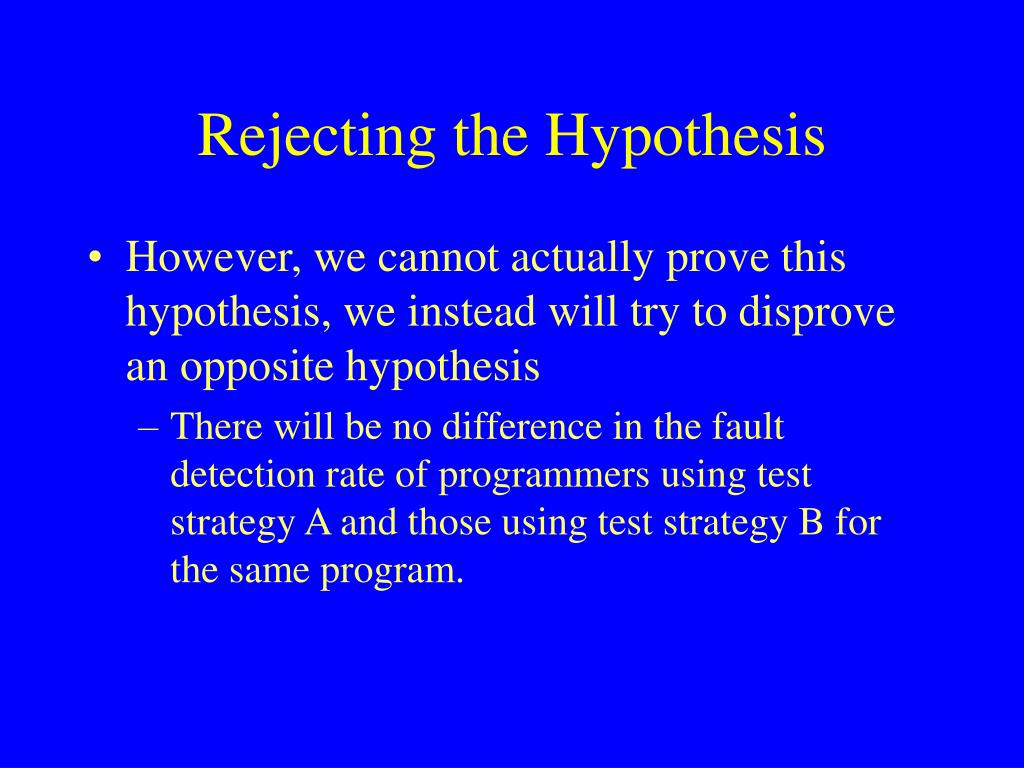 Rejecting the Hypothesis

• However, we cannot actually prove this hypothesis, we instead will try to disprove an opposite hypothesis

– There will be no difference in the fault detection rate of programmers using test strategy A and those using test strategy B for the same program.